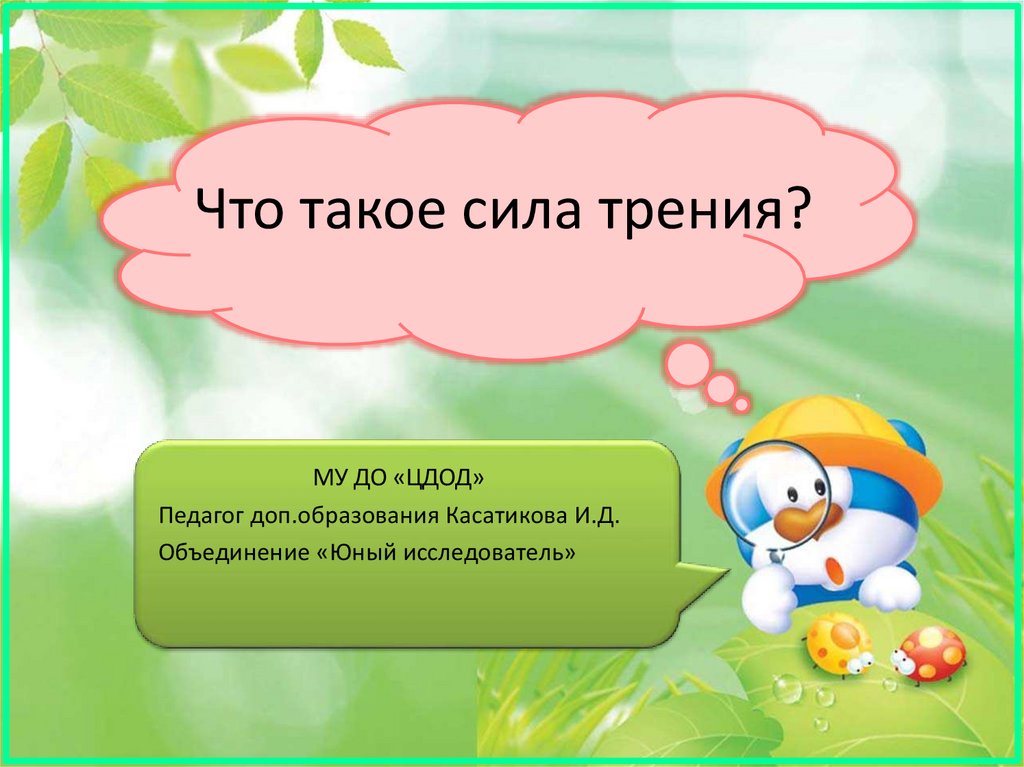 Что такое сила трения?

МУ ДО «ЦДОД»

Педагог доп.образования Касатикова И.Д.

Объединение «Юный исследователь»